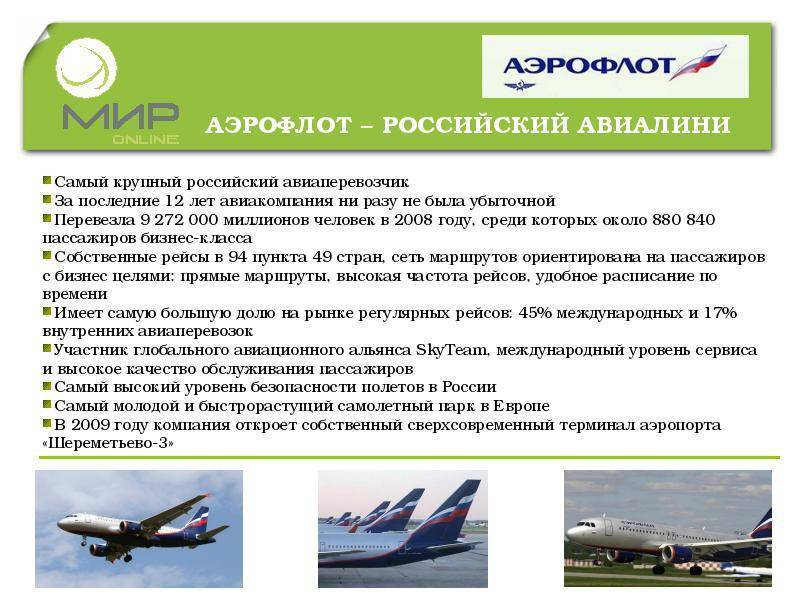 МИР ONLINE

АЭРОФЛОТ

АЭРОФЛОТ – РОССИЙСКИЙ АВИАЛИНИ

Самый крупный российский авиаперевозчик

За последние 12 лет авиакомпания ни разу не была убыточной

Перевезла 9 272 000 миллионов человек в 2008 году, среди которых около 880 840 пассажиров бизнес-класса

Собственные рейсы в 94 пункта 49 стран, сеть маршрутов ориентирована на пассажиров с бизнес целями: прямые маршруты, высокая частота рейсов, удобное расписание по времени

Имеет самую большую долю на рынке регулярных рейсов: 45% международных и 17% внутренних авиаперевозок

Участник глобального авиационного альянса SkyTeam, международный уровень сервиса и высокое качество обслуживания пассажиров

Самый высокий уровень безопасности полетов в России

Самый молодой и быстрорастущий самолетный парк в Европе

В 2009 году компания откроет собственный сверхсовременный терминал аэропорта «Шереметьево-3»